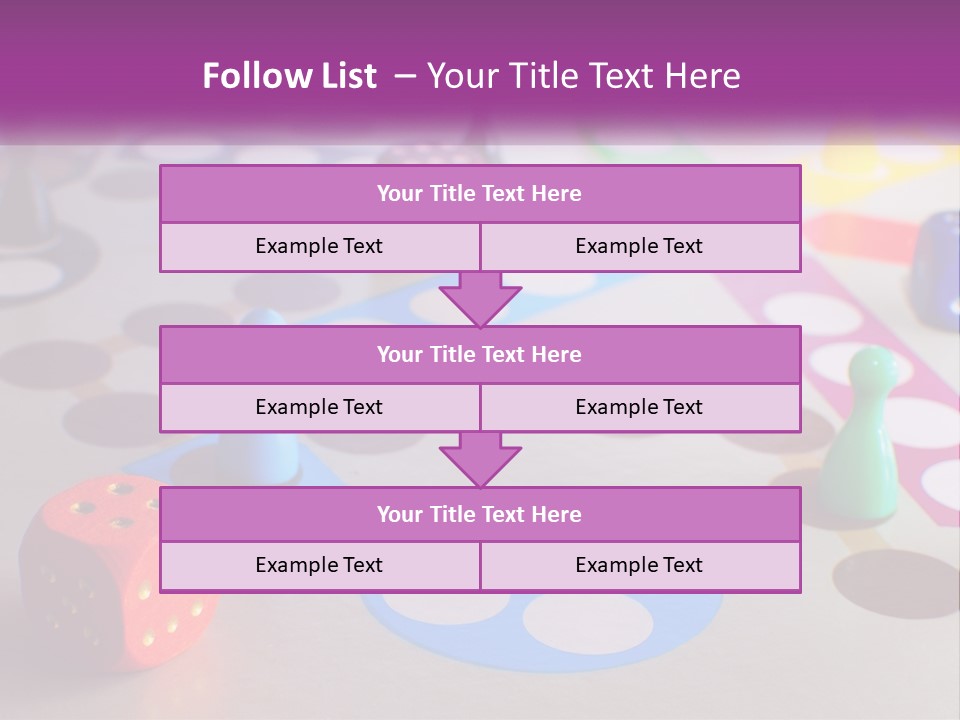 Follow List – Your Title Text Here

Your Title Text Here

Example Text

Example Text

Your Title Text Here

Example Text

Example Text

Your Title Text Here

Example Text

Example Text